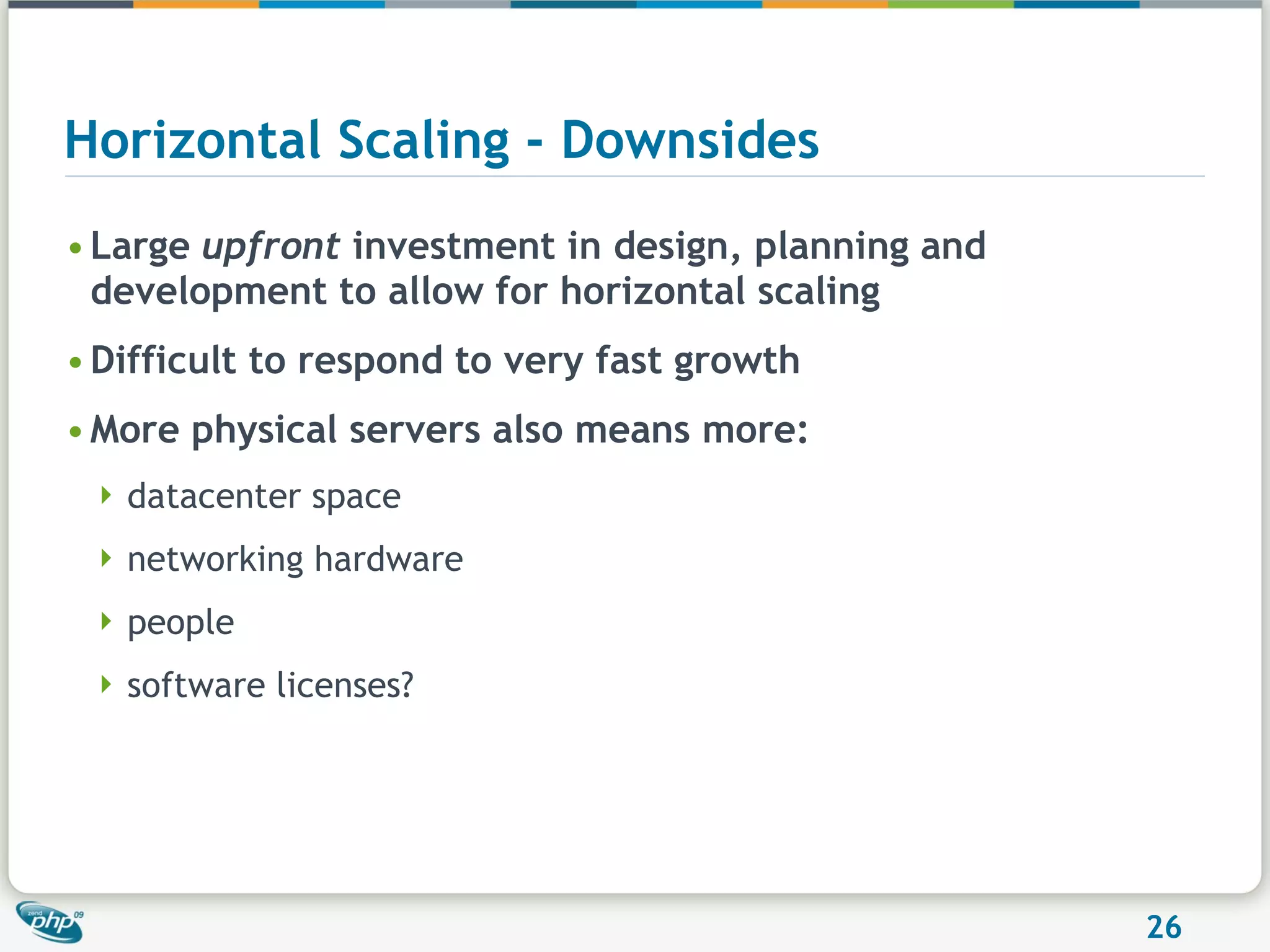 Horizontal Scaling - Downsides

• Large upfront investment in design, planning and development to allow for horizontal scaling

• Difficult to respond to very fast growth

• More physical servers also means more:

‣ datacenter space

‣ networking hardware

‣ people

‣ software licenses?

zend php 09

26